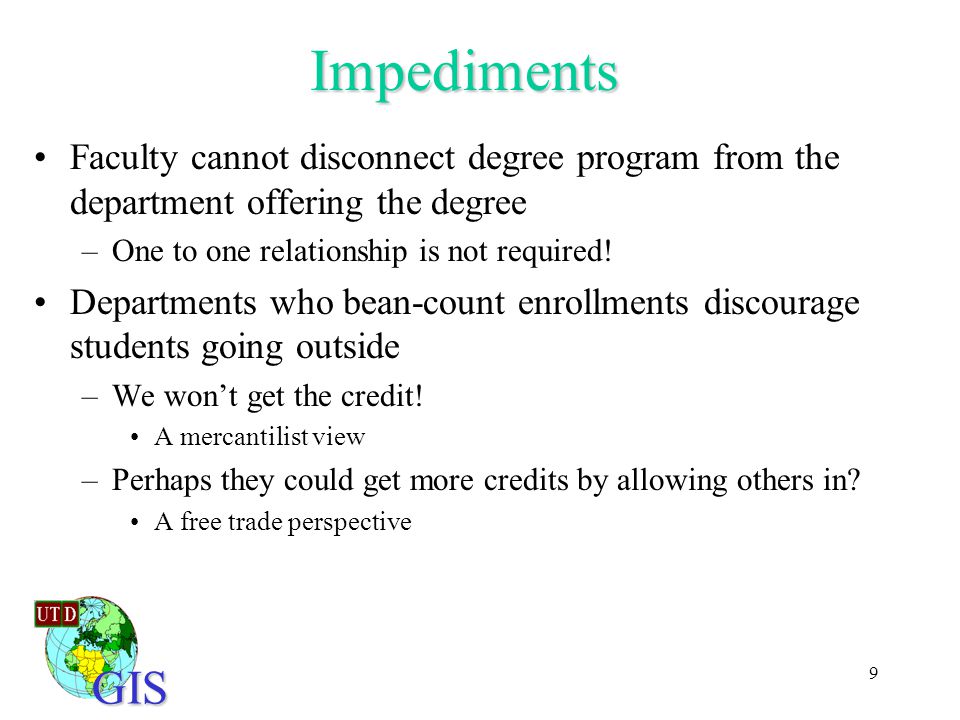 Impediments

• Faculty cannot disconnect degree program from the department offering the degree
  – One to one relationship is not required!
• Departments who bean-count enrollments discourage students going outside
  – We won't get the credit!
    • A mercantilist view
  – Perhaps they could get more credits by allowing others in?
    • A free trade perspective

UTD
GIS

9